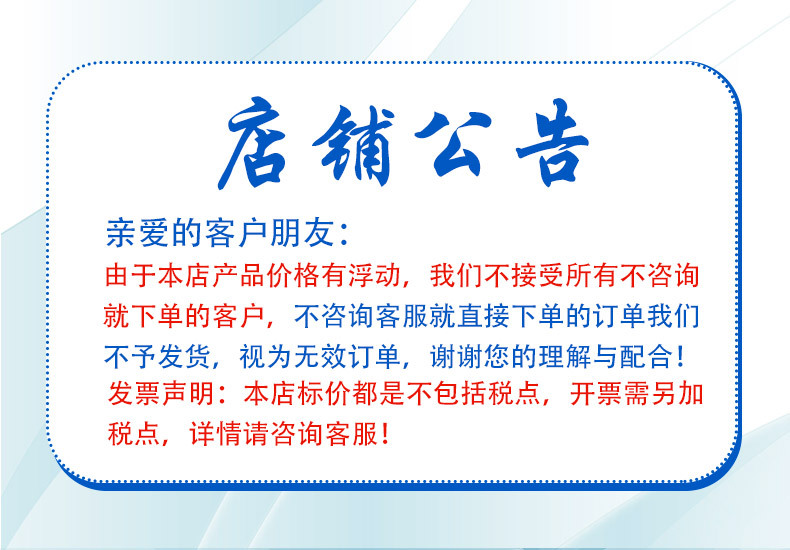 店铺公告

亲爱的客户朋友：

由于本店产品价格有浮动，我们不接受所有不咨询就下单的客户，不咨询客服就直接下单的订单我们不予发货，视为无效订单，谢谢您的理解与配合！

发票声明：本店标价都是不包括税点，开票需另加税点，详情请咨询客服！